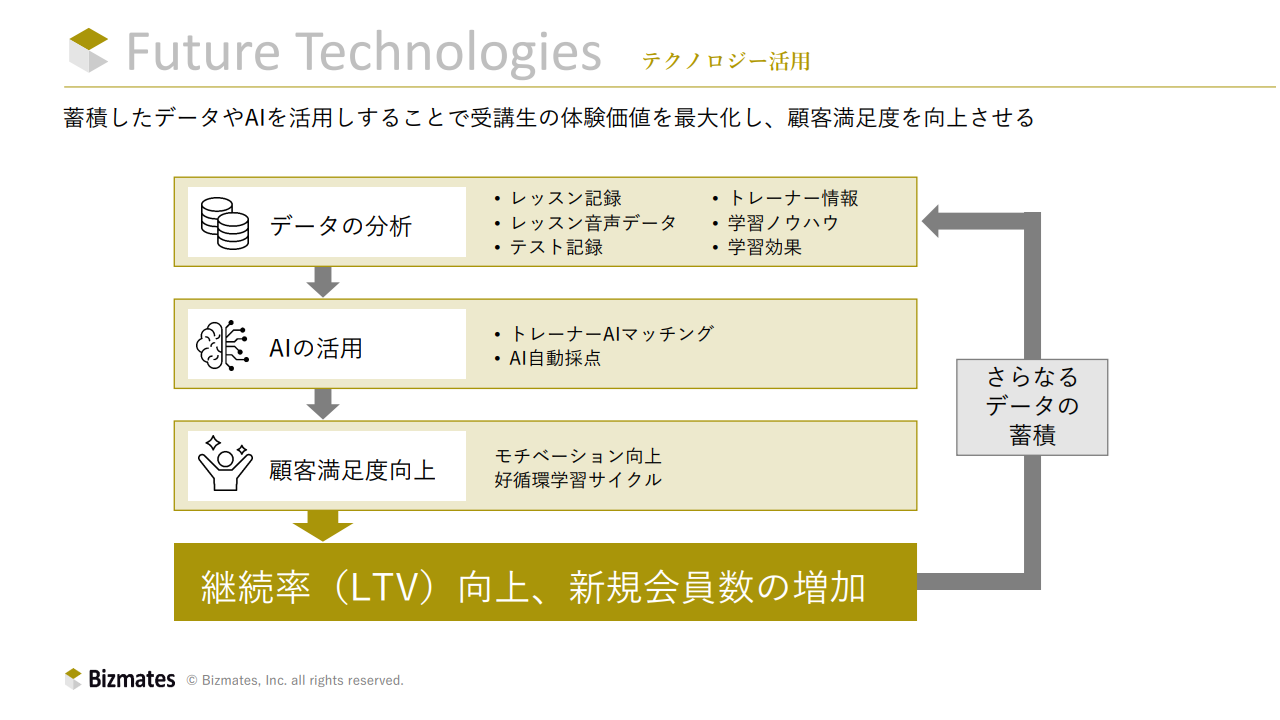 Future Technologies テクノロジー活用

蓄積したデータやAIを活用しすることで受講生の体験価値を最大化し、顧客満足度を向上させる

データの分析

• レッスン記録
• レッスン音声データ
• テスト記録

• トレーナー情報
• 学習ノウハウ
• 学習効果

AIの活用

• トレーナーAIマッチング
• AI自動採点

顧客満足度向上

モチベーション向上
好循環学習サイクル

継続率（LTV）向上、新規会員数の増加

さらなるデータの蓄積

Bizmates © Bizmates, Inc. all rights reserved.